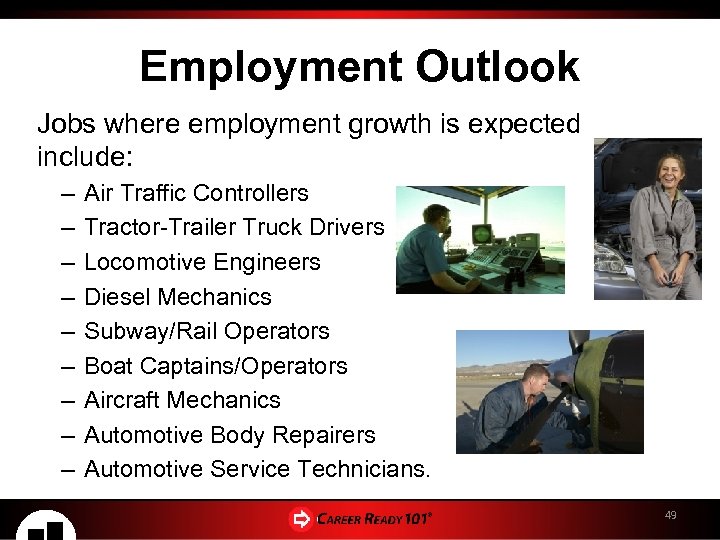 Employment Outlook

Jobs where employment growth is expected include:

– Air Traffic Controllers
– Tractor-Trailer Truck Drivers
– Locomotive Engineers
– Diesel Mechanics
– Subway/Rail Operators
– Boat Captains/Operators
– Aircraft Mechanics
– Automotive Body Repairers
– Automotive Service Technicians.

CAREER READY 101®

49